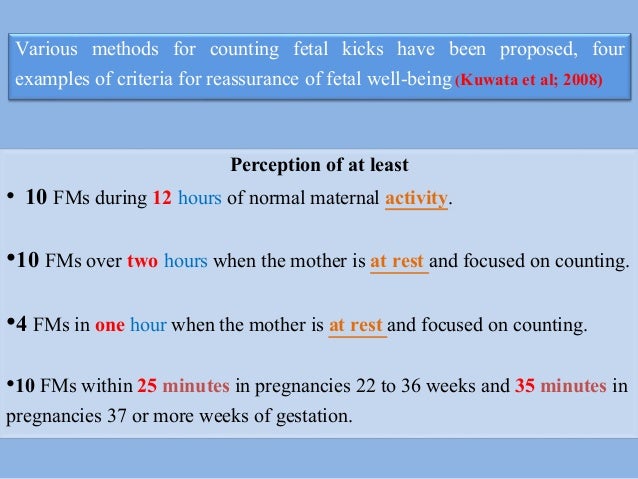 Various methods for counting fetal kicks have been proposed, four examples of criteria for reassurance of fetal well-being (Kuwata et al; 2008)

Perception of at least

• 10 FMs during 12 hours of normal maternal activity.

•10 FMs over two hours when the mother is at rest and focused on counting.

•4 FMs in one hour when the mother is at rest and focused on counting.

•10 FMs within 25 minutes in pregnancies 22 to 36 weeks and 35 minutes in pregnancies 37 or more weeks of gestation.